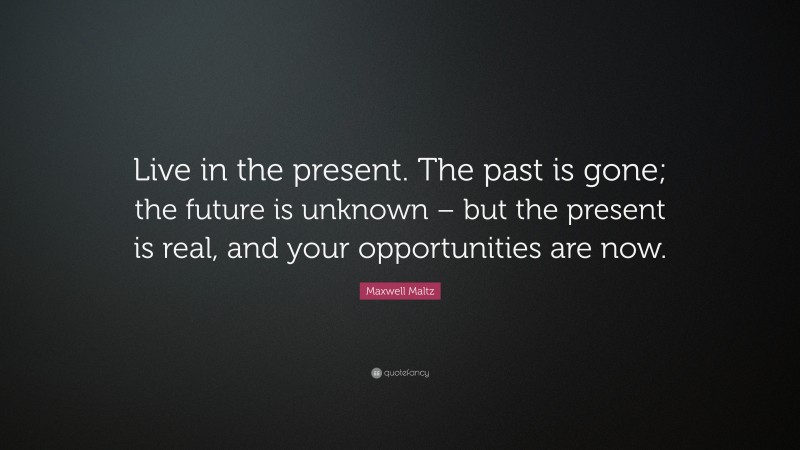 Live in the present. The past is gone; the future is unknown – but the present is real, and your opportunities are now.

Maxwell Maltz

quotefancy